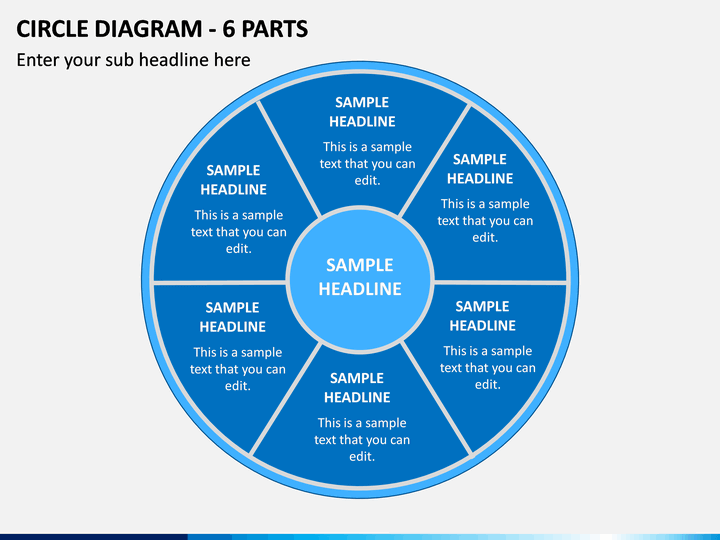 CIRCLE DIAGRAM - 6 PARTS

Enter your sub headline here

SAMPLE HEADLINE

This is a sample text that you can edit.

SAMPLE HEADLINE

This is a sample text that you can edit.

SAMPLE HEADLINE

This is a sample text that you can edit.

SAMPLE HEADLINE

SAMPLE HEADLINE

This is a sample text that you can edit.

SAMPLE HEADLINE

This is a sample text that you can edit.

SAMPLE HEADLINE

This is a sample text that you can edit.